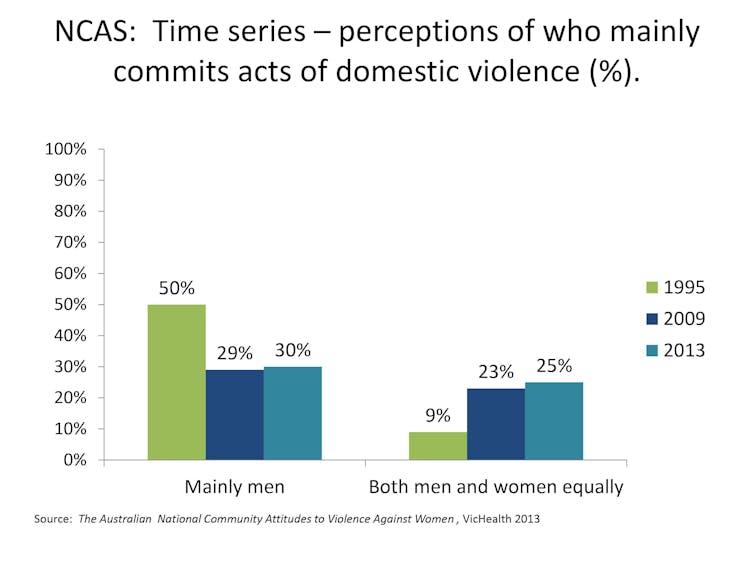 NCAS: Time series – perceptions of who mainly commits acts of domestic violence (%).

100%
90%
80%
70%
60%
50%
40%
30%
20%
10%
0%

50%
29%
30%
9%
23%
25%

1995
2009
2013

Mainly men
Both men and women equally

Source: The Australian National Community Attitudes to Violence Against Women , VicHealth 2013